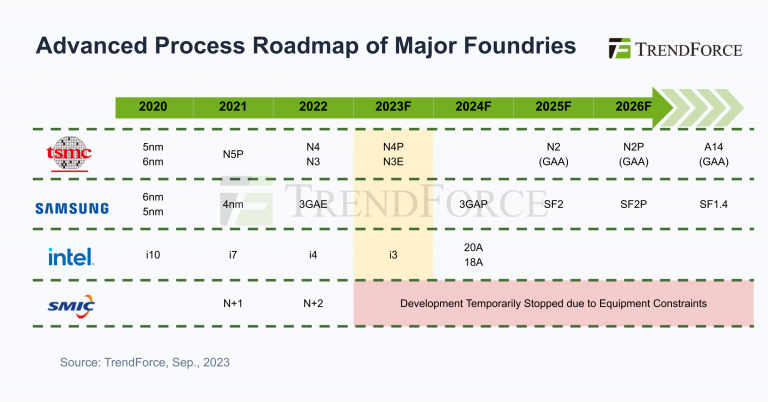 Advanced Process Roadmap of Major Foundries

TRENDFORCE

| | 2020 | 2021 | 2022 | 2023F | 2024F | 2025F | 2026F | |
|---|---|---|---|---|---|---|---|---|
| tsmc | 5nm 6nm | N5P | N4 N3 | N4P N3E | | N2 (GAA) | N2P (GAA) | A14 (GAA) |
| SAMSUNG | 6nm 5nm | 4nm | 3GAE | | 3GAP | SF2 | SF2P | SF1.4 |
| intel. | i10 | i7 | i4 | i3 | 20A 18A | | | |
| SMIC | | N+1 | N+2 | Development Temporarily Stopped due to Equipment Constraints | | | | |

TRENDFORCE

Source: TrendForce, Sep., 2023